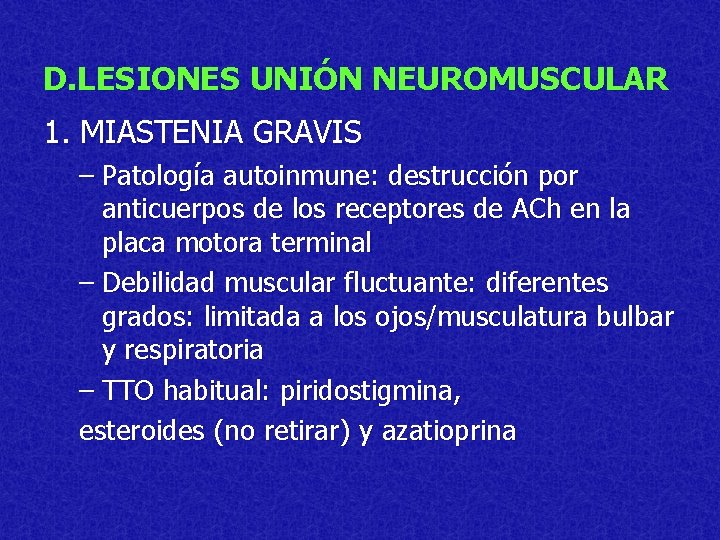 D.LESIONES UNIÓN NEUROMUSCULAR

1. MIASTENIA GRAVIS

– Patología autoinmune: destrucción por anticuerpos de los receptores de ACh en la placa motora terminal

– Debilidad muscular fluctuante: diferentes grados: limitada a los ojos/musculatura bulbar y respiratoria

– TTO habitual: piridostigmina,

esteroides (no retirar) y azatioprina